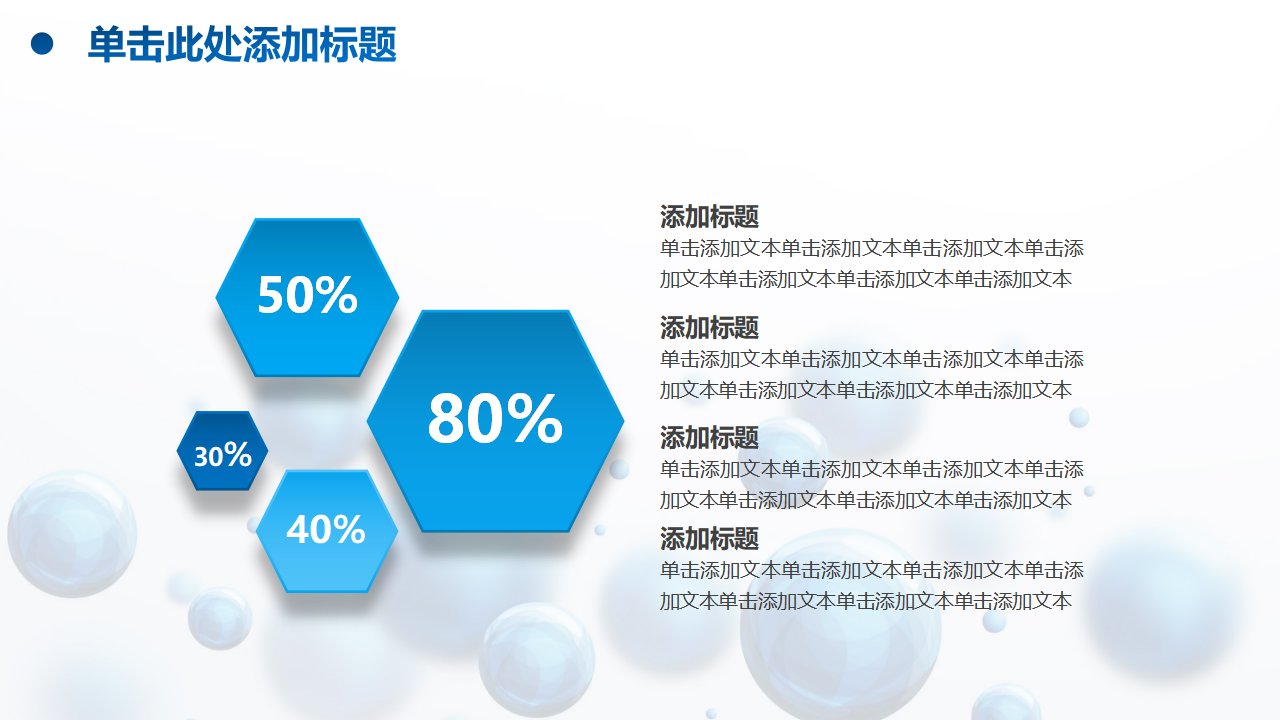 单击此处添加标题

50%

80%

30%

40%

添加标题
单击添加文本单击添加文本单击添加文本单击添加文本单击添加文本单击添加文本单击添加文本

添加标题
单击添加文本单击添加文本单击添加文本单击添加文本单击添加文本单击添加文本单击添加文本

添加标题
单击添加文本单击添加文本单击添加文本单击添加文本单击添加文本单击添加文本单击添加文本

添加标题
单击添加文本单击添加文本单击添加文本单击添加文本单击添加文本单击添加文本单击添加文本